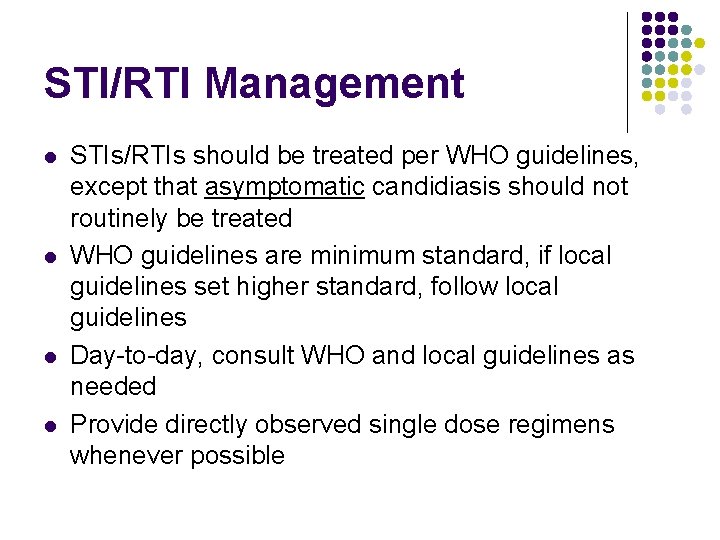 STI/RTI Management

- STIs/RTIs should be treated per WHO guidelines, except that asymptomatic candidiasis should not routinely be treated
- WHO guidelines are minimum standard, if local guidelines set higher standard, follow local guidelines
- Day-to-day, consult WHO and local guidelines as needed
- Provide directly observed single dose regimens whenever possible